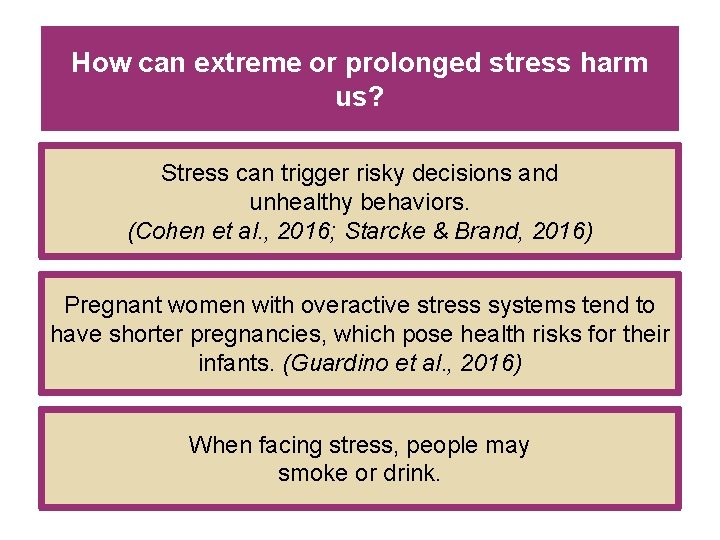 How can extreme or prolonged stress harm us?

Stress can trigger risky decisions and unhealthy behaviors. (Cohen et al., 2016; Starcke & Brand, 2016)

Pregnant women with overactive stress systems tend to have shorter pregnancies, which pose health risks for their infants. (Guardino et al., 2016)

When facing stress, people may smoke or drink.